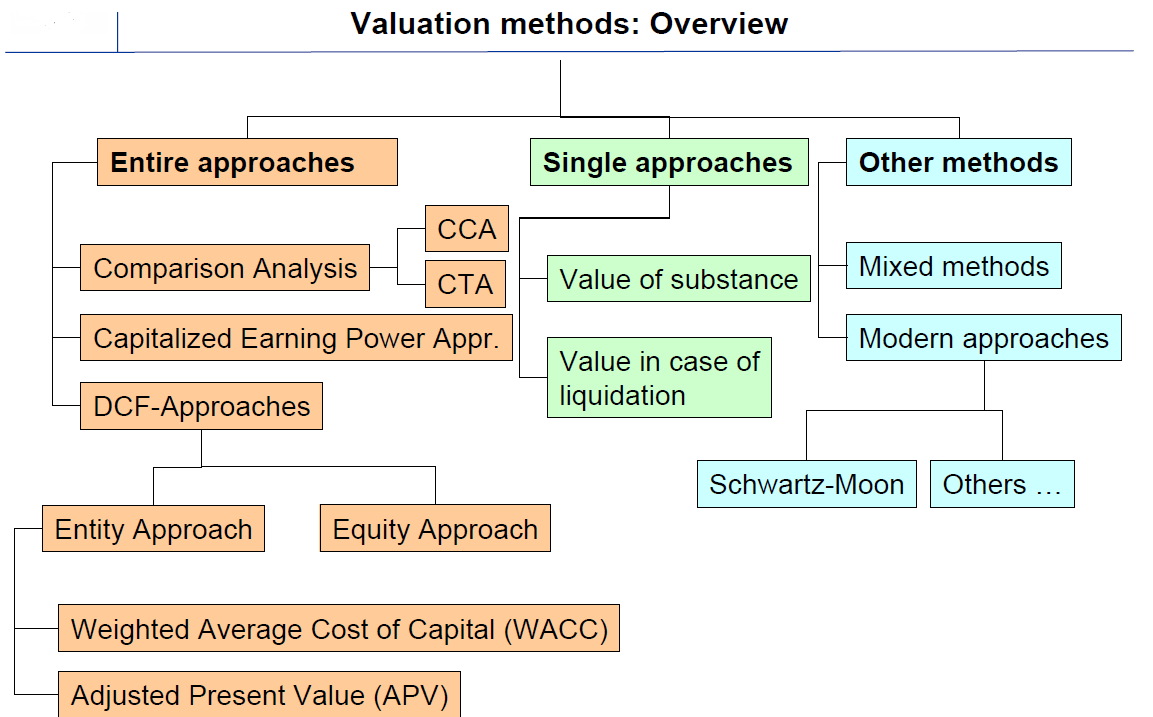 Valuation methods: Overview

Entire approaches

Comparison Analysis

CCA

CTA

Capitalized Earning Power Appr.

DCF-Approaches

Entity Approach

Equity Approach

Weighted Average Cost of Capital (WACC)

Adjusted Present Value (APV)

Single approaches

Value of substance

Value in case of liquidation

Other methods

Mixed methods

Modern approaches

Schwartz-Moon

Others …